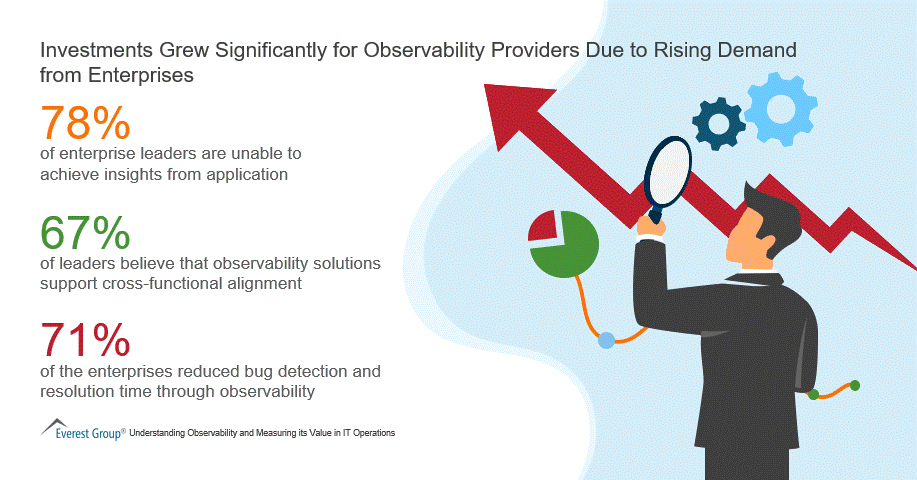 Investments Grew Significantly for Observability Providers Due to Rising Demand from Enterprises

78%
of enterprise leaders are unable to achieve insights from application

67%
of leaders believe that observability solutions support cross-functional alignment

71%
of the enterprises reduced bug detection and resolution time through observability

Everest Group® Understanding Observability and Measuring its Value in IT Operations